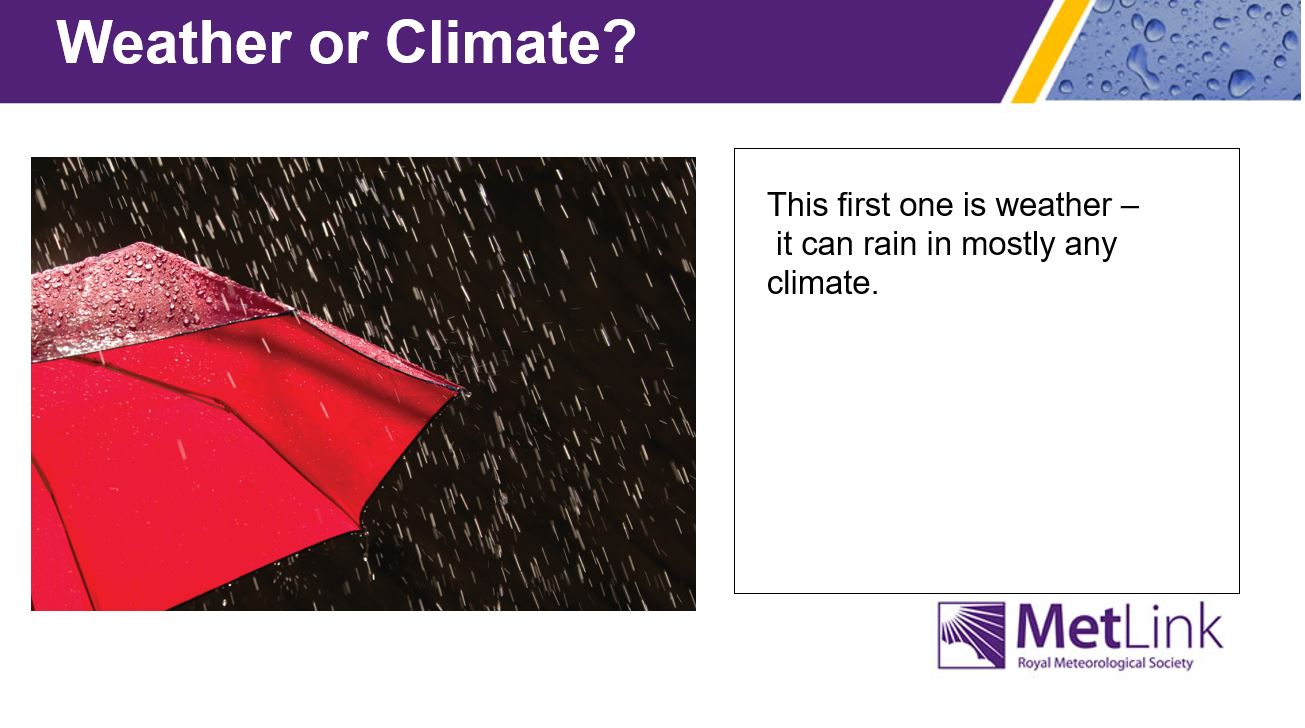 Weather or Climate?

This first one is weather – it can rain in mostly any climate.

MetLink
Royal Meteorological Society